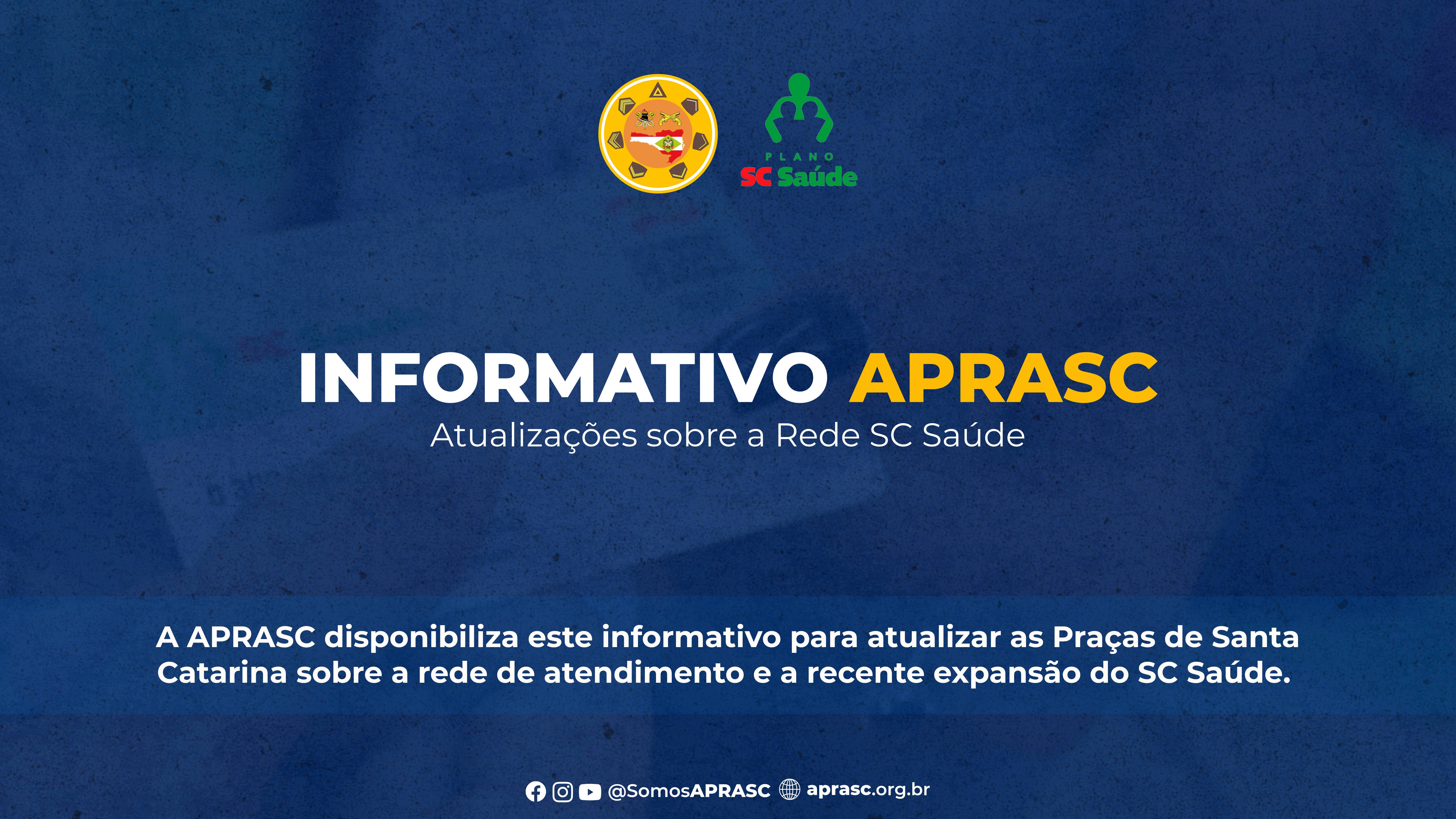 PLANO
SC Saúde

INFORMATIVO APRASC
Atualizações sobre a Rede SC Saúde

A APRASC disponibiliza este informativo para atualizar as Praças de Santa Catarina sobre a rede de atendimento e a recente expansão do SC Saúde.

@SomosAPRASC aprasc.org.br